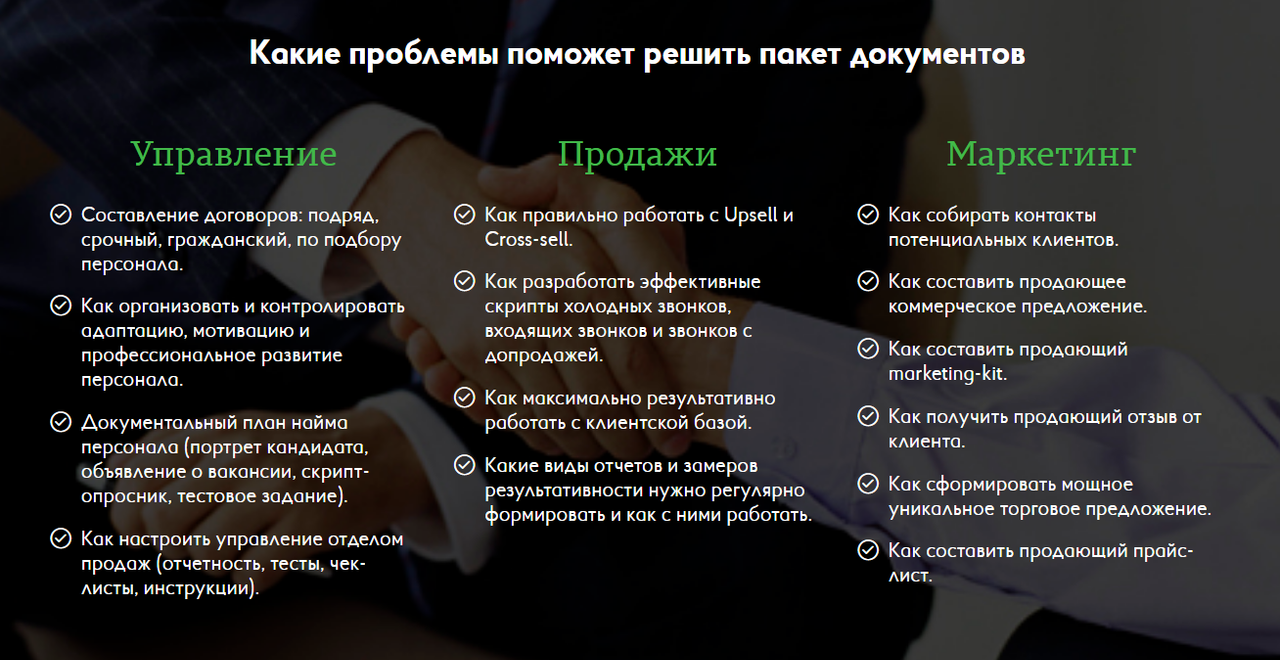 Какие проблемы поможет решить пакет документов

Управление

Составление договоров: подряд, срочный, гражданский, по подбору персонала.

Как организовать и контролировать адаптацию, мотивацию и профессиональное развитие персонала.

Документальный план найма персонала (портрет кандидата, объявление о вакансии, скрипт-опросник, тестовое задание).

Как настроить управление отделом продаж (отчетность, тесты, чек-листы, инструкции).

Продажи

Как правильно работать с Upsell и Cross-sell.

Как разработать эффективные скрипты холодных звонков, входящих звонков и звонков с допродажей.

Как максимально результативно работать с клиентской базой.

Какие виды отчетов и замеров результативности нужно регулярно формировать и как с ними работать.

Маркетинг

Как собирать контакты потенциальных клиентов.

Как составить продающее коммерческое предложение.

Как составить продающий marketing-kit.

Как получить продающий отзыв от клиента.

Как сформировать мощное уникальное торговое предложение.

Как составить продающий прайс-лист.